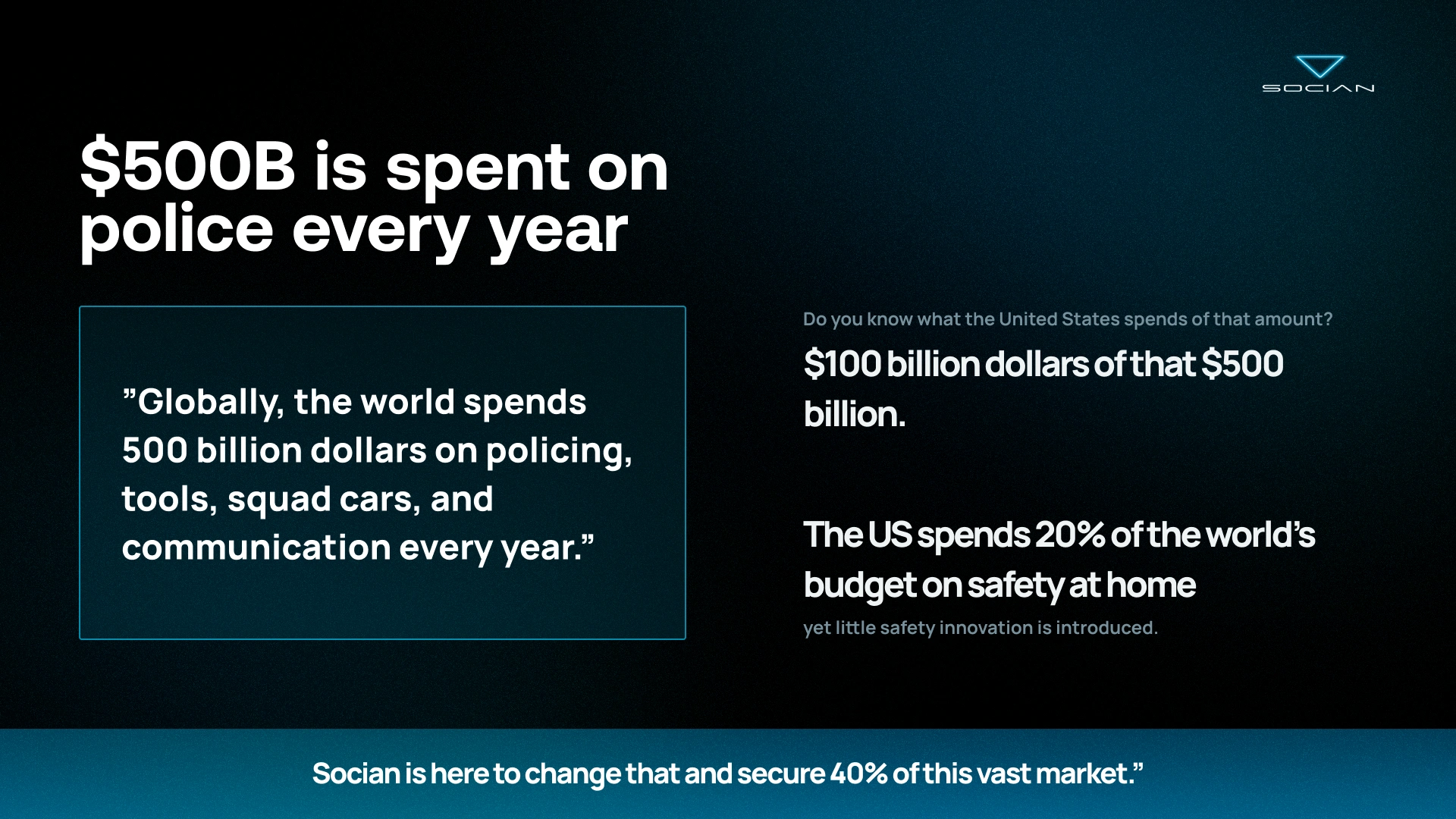 SOCIAN

\$500B is spent on police every year

”Globally, the world spends 500 billion dollars on policing, tools, squad cars, and communication every year.”

Do you know what the United States spends of that amount?

\$100 billion dollars of that \$500 billion.

The US spends 20% of the world’s budget on safety at home

yet little safety innovation is introduced.

Socian is here to change that and secure 40% of this vast market.”